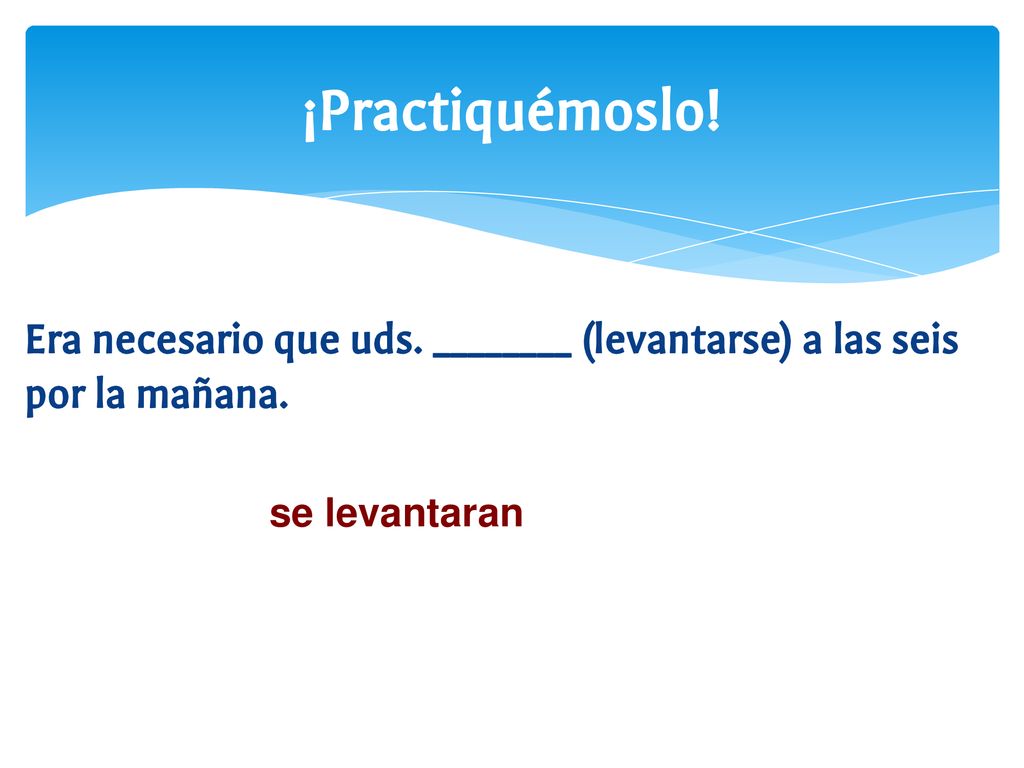 ¡Practiquémoslo!

Era necesario que uds. _______ (levantarse) a las seis por la mañana.

se levantaran